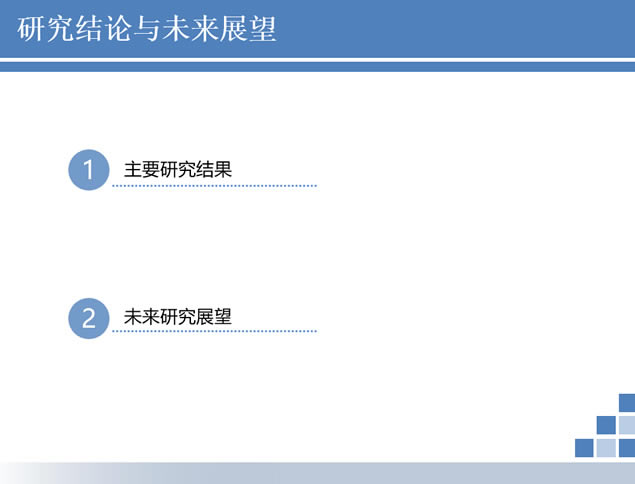 研究结论与未来展望

1 主要研究结果

2 未来研究展望